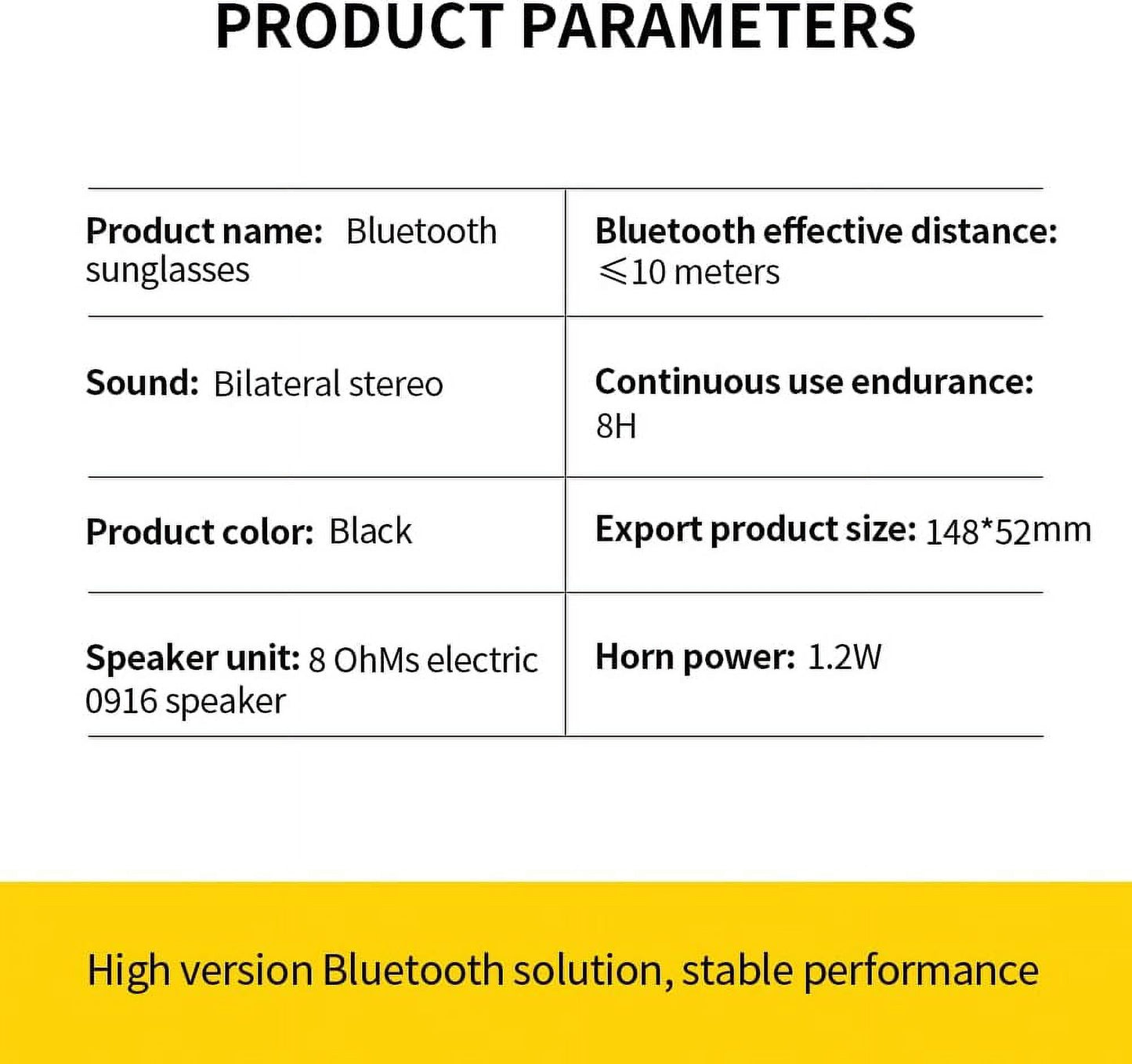 PRODUCT PARAMETERS

| | |
|---|---|
| Product name: Bluetooth sunglasses | Bluetooth effective distance: $\leqslant$10 meters |
| Sound: Bilateral stereo | Continuous use endurance: 8H |
| Product color: Black | Export product size: 148*52mm |
| Speaker unit: 8 OhMs electric 0916 speaker | Horn power: 1.2W |

High version Bluetooth solution, stable performance